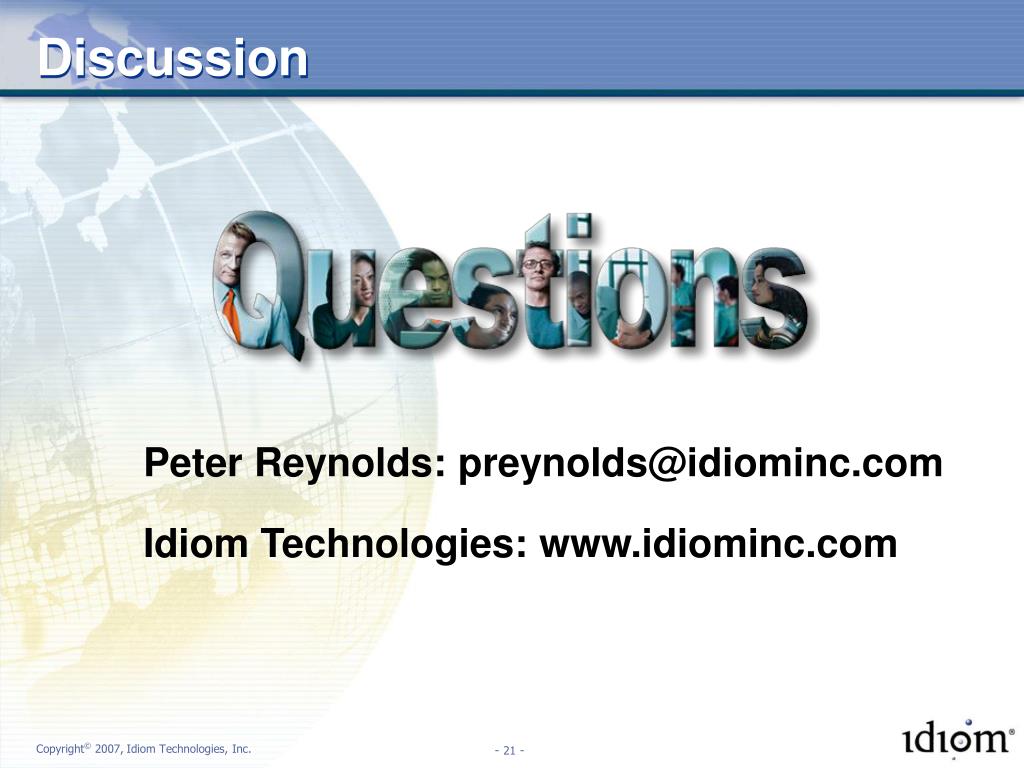 Discussion

Questions

Peter Reynolds: preynolds@idiominc.com

Idiom Technologies: www.idiominc.com

Copyright© 2007, Idiom Technologies, Inc.

- 21 -

idiom®